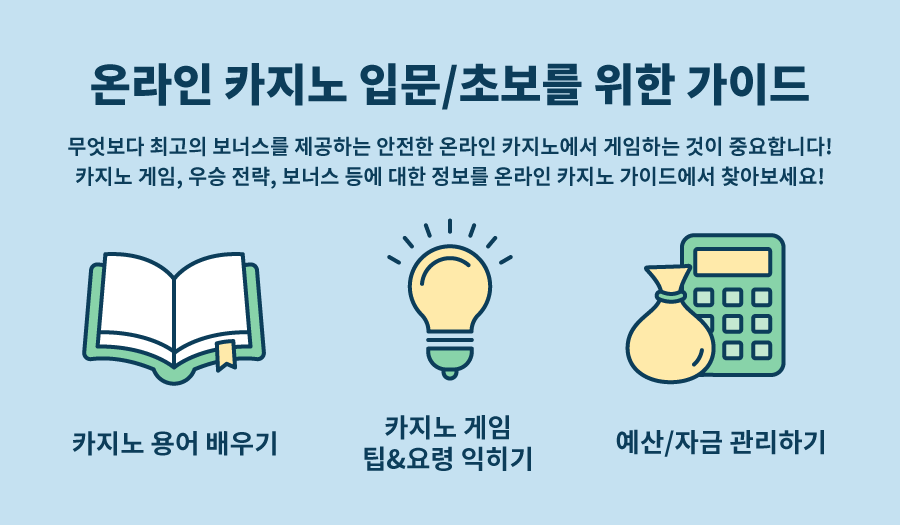 온라인 카지노 입문/초보를 위한 가이드

무엇보다 최고의 보너스를 제공하는 안전한 온라인 카지노에서 게임하는 것이 중요합니다! 카지노 게임, 우승 전략, 보너스 등에 대한 정보를 온라인 카지노 가이드에서 찾아보세요!

카지노 용어 배우기

카지노 게임 팁&요령 익히기

예산/자금 관리하기